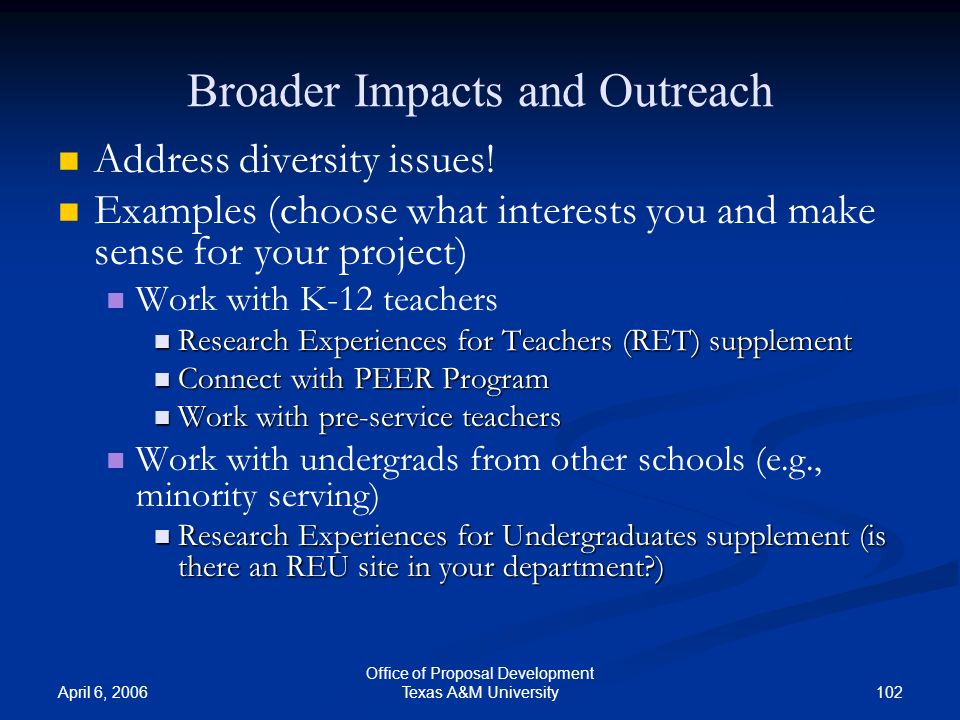 Broader Impacts and Outreach

Address diversity issues!

Examples (choose what interests you and make sense for your project)

Work with K-12 teachers

Research Experiences for Teachers (RET) supplement

Connect with PEER Program

Work with pre-service teachers

Work with undergrads from other schools (e.g., minority serving)

Research Experiences for Undergraduates supplement (is there an REU site in your department?)

April 6, 2006

Office of Proposal Development
Texas A&M University

102